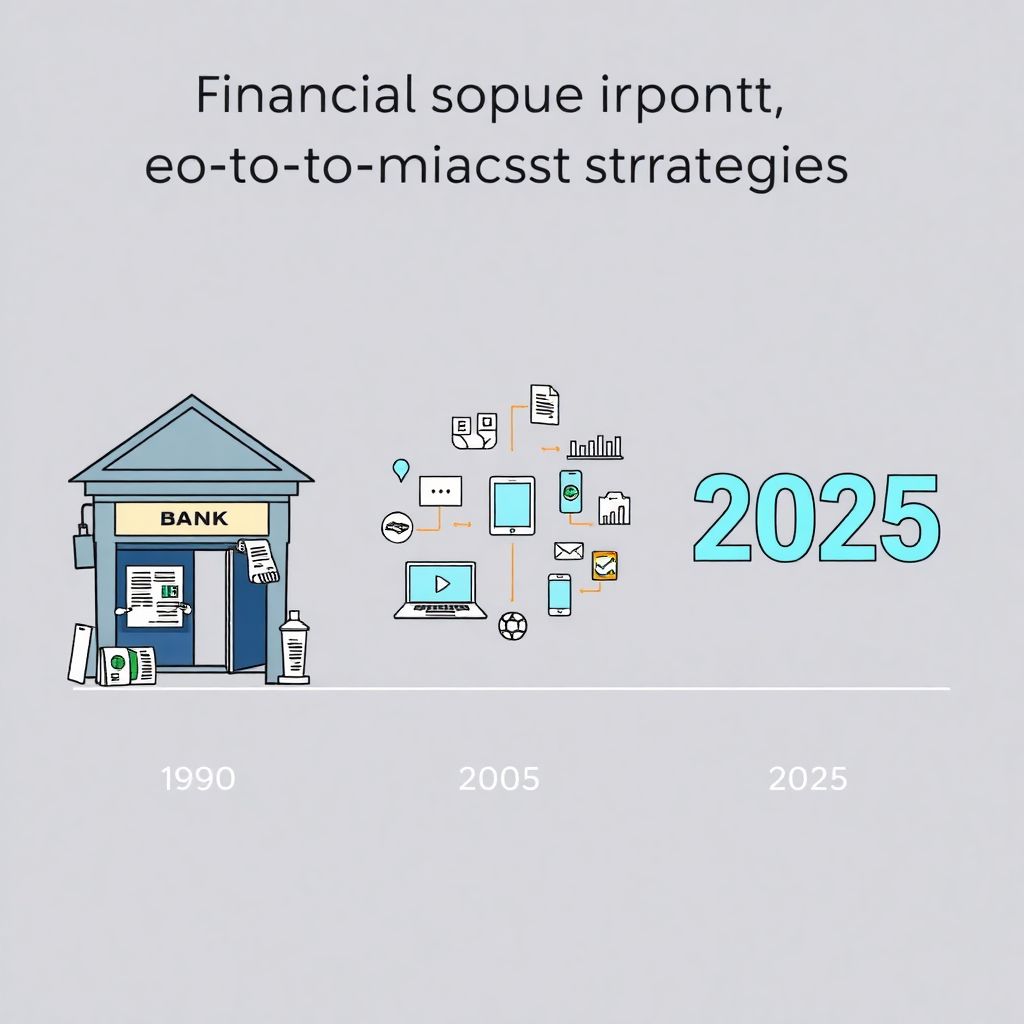 Financial sopue irpontt, eo-to-to-miacsst strrategies

BANK

2025

1990

2005

2025